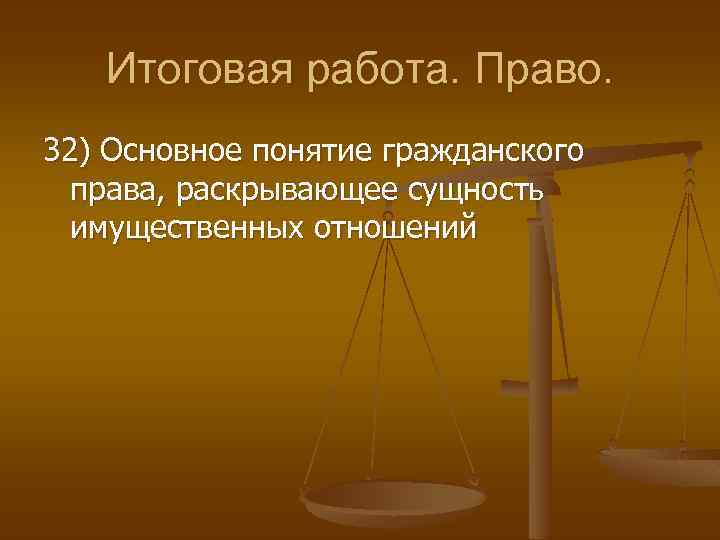 Итоговая работа. Право.

32) Основное понятие гражданского права, раскрывающее сущность имущественных отношений